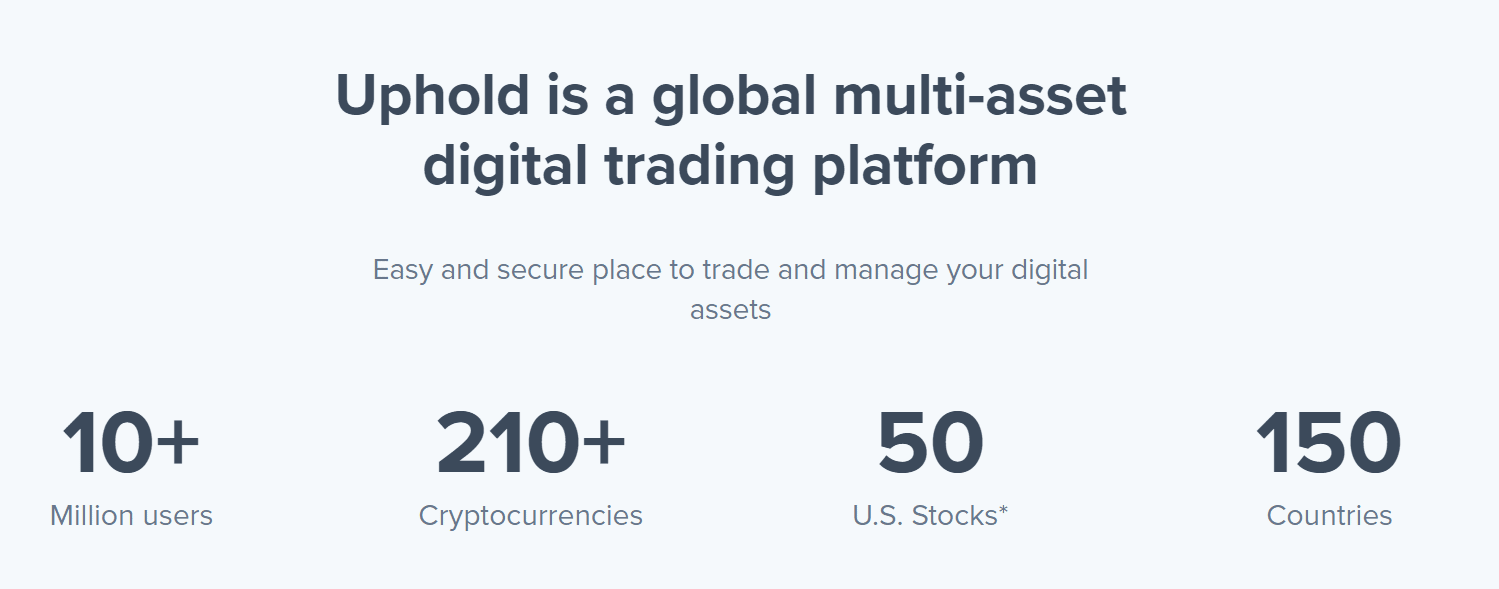 Uphold is a global multi-asset digital trading platform

Easy and secure place to trade and manage your digital assets

10+
Million users

210+
Cryptocurrencies

50
U.S. Stocks*

150
Countries